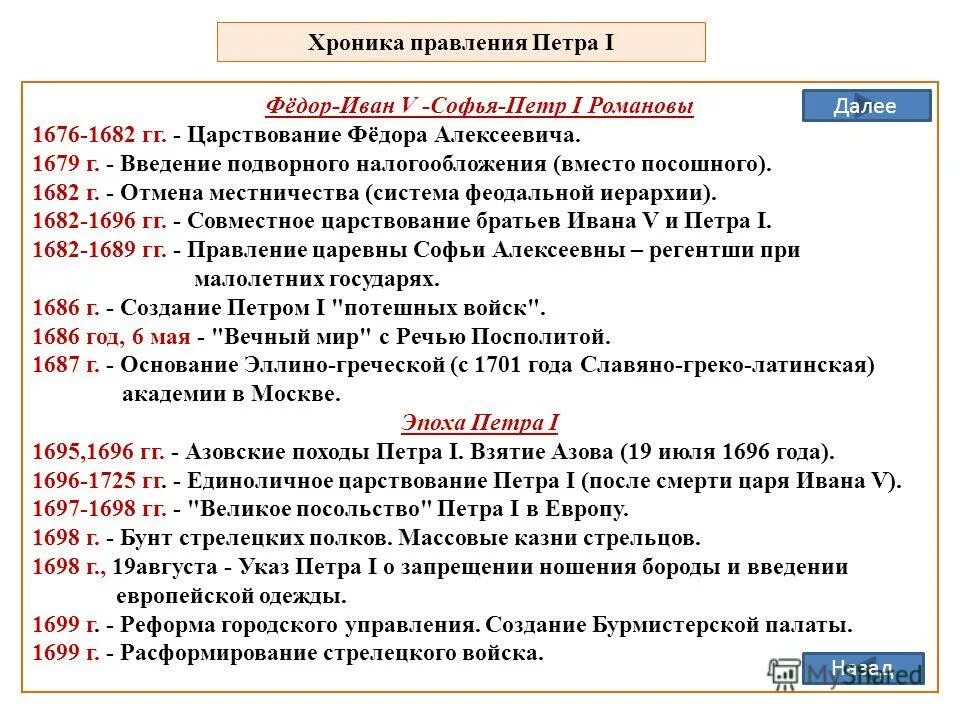 Хроника правления Петра I

Фёдор-Иван V -Софья-Петр I Романовы

Далее

1676-1682 гг. - Царствование Фёдора Алексеевича.
1679 г. - Введение подворного налогообложения (вместо посошного).
1682 г. - Отмена местничества (система феодальной иерархии).
1682-1696 гг. - Совместное царствование братьев Ивана V и Петра I.
1682-1689 гг. - Правление царевны Софьи Алексеевны – регентши при малолетних государях.
1686 г. - Создание Петром I "потешных войск".
1686 год, 6 мая - "Вечный мир" с Речью Посполитой.
1687 г. - Основание Эллино-греческой (с 1701 года Славяно-греко-латинская) академии в Москве.

Эпоха Петра I

1695,1696 гг. - Азовские походы Петра I. Взятие Азова (19 июля 1696 года).
1696-1725 гг. - Единоличное царствование Петра I (после смерти царя Ивана V).
1697-1698 гг. - "Великое посольство" Петра I в Европу.
1698 г. - Бунт стрелецких полков. Массовые казни стрельцов.
1698 г., 19августа - Указ Петра I о запрещении ношения бороды и введении европейской одежды.
1699 г. - Реформа городского управления. Создание Бурмистерской палаты.
1699 г. - Расформирование стрелецкого войска.

Назад

MyShared